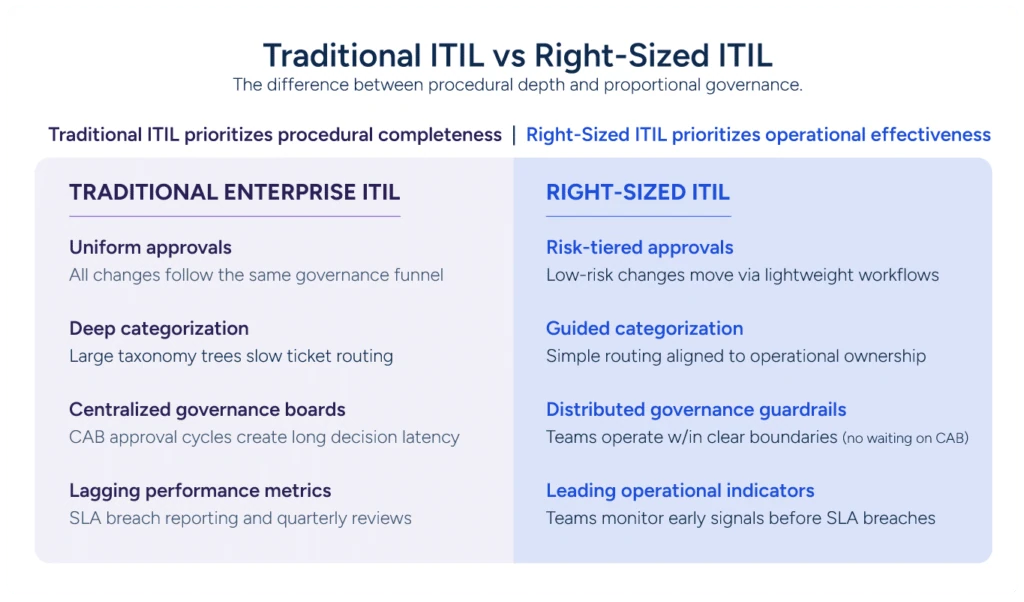 Traditional ITIL vs Right-Sized ITIL
The difference between procedural depth and proportional governance.

Traditional ITIL prioritizes procedural completeness | Right-Sized ITIL prioritizes operational effectiveness

TRADITIONAL ENTERPRISE ITIL

Uniform approvals
All changes follow the same governance funnel

Deep categorization
Large taxonomy trees slow ticket routing

Centralized governance boards
CAB approval cycles create long decision latency

Lagging performance metrics
SLA breach reporting and quarterly reviews

RIGHT-SIZED ITIL

Risk-tiered approvals
Low-risk changes move via lightweight workflows

Guided categorization
Simple routing aligned to operational ownership

Distributed governance guardrails
Teams operate w/in clear boundaries (no waiting on CAB)

Leading operational indicators
Teams monitor early signals before SLA breaches